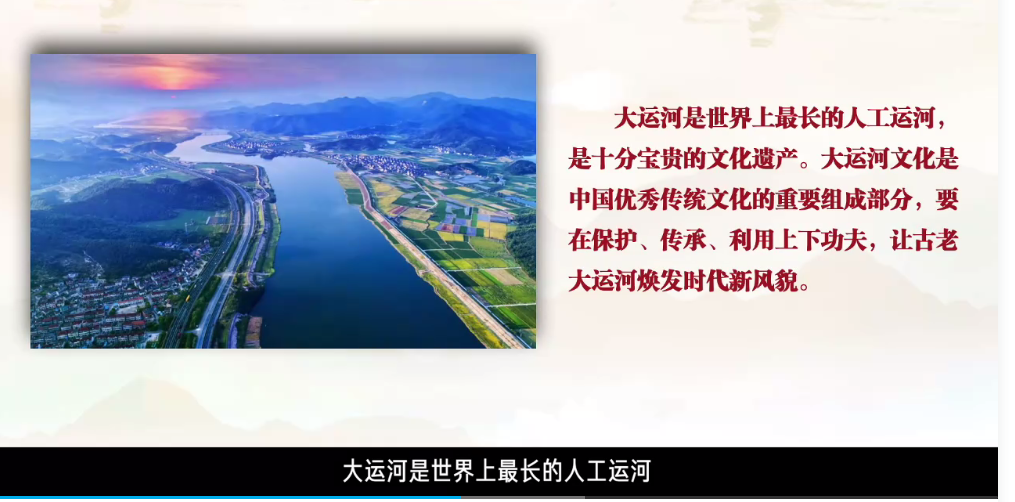 大运河是世界上最长的人工运河，是十分宝贵的文化遗产。大运河文化是中国优秀传统文化的重要组成部分，要在保护、传承、利用上下功夫，让古老大运河焕发时代新风貌。

大运河是世界上最长的人工运河